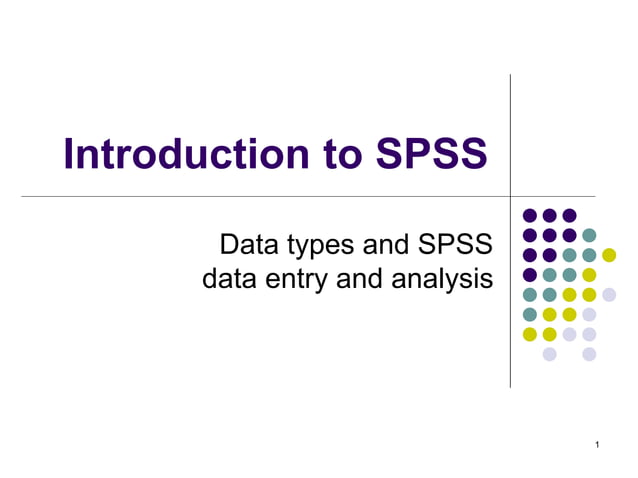 Introduction to SPSS

Data types and SPSS data entry and analysis

1